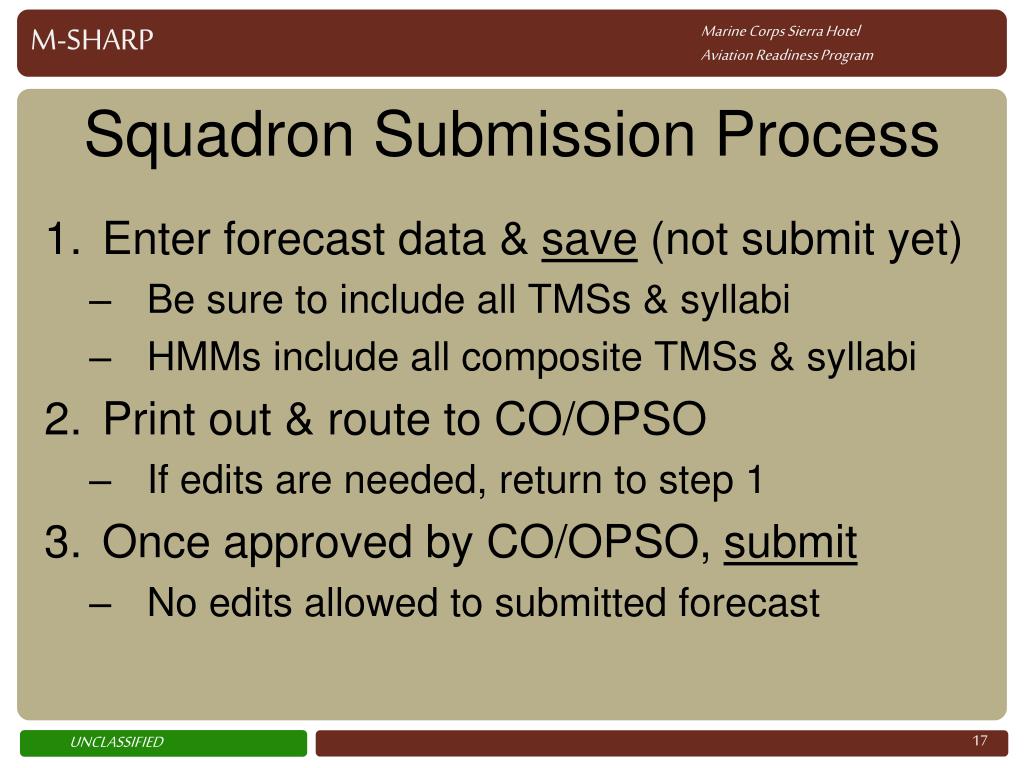 M-SHARP

Marine Corps Sierra Hotel
Aviation Readiness Program

Squadron Submission Process

1. Enter forecast data & save (not submit yet)
– Be sure to include all TMSs & syllabi
– HMMs include all composite TMSs & syllabi
2. Print out & route to CO/OPSO
– If edits are needed, return to step 1
3. Once approved by CO/OPSO, submit
– No edits allowed to submitted forecast

UNCLASSIFIED

17